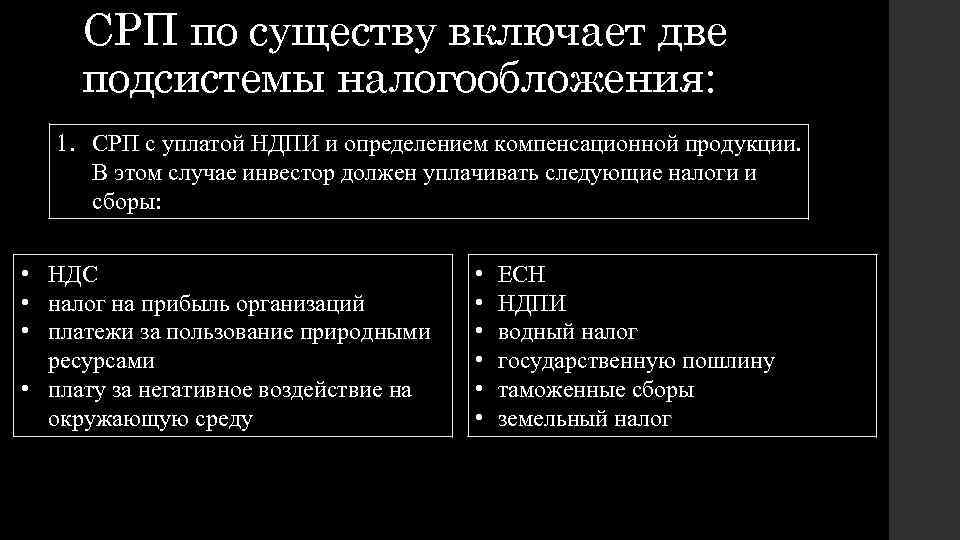 СРП по существу включает две подсистемы налогообложения:

1. СРП с уплатой НДПИ и определением компенсационной продукции. В этом случае инвестор должен уплачивать следующие налоги и сборы:

• НДС
• налог на прибыль организаций
• платежи за пользование природными ресурсами
• плату за негативное воздействие на окружающую среду

• ЕСН
• НДПИ
• водный налог
• государственную пошлину
• таможенные сборы
• земельный налог